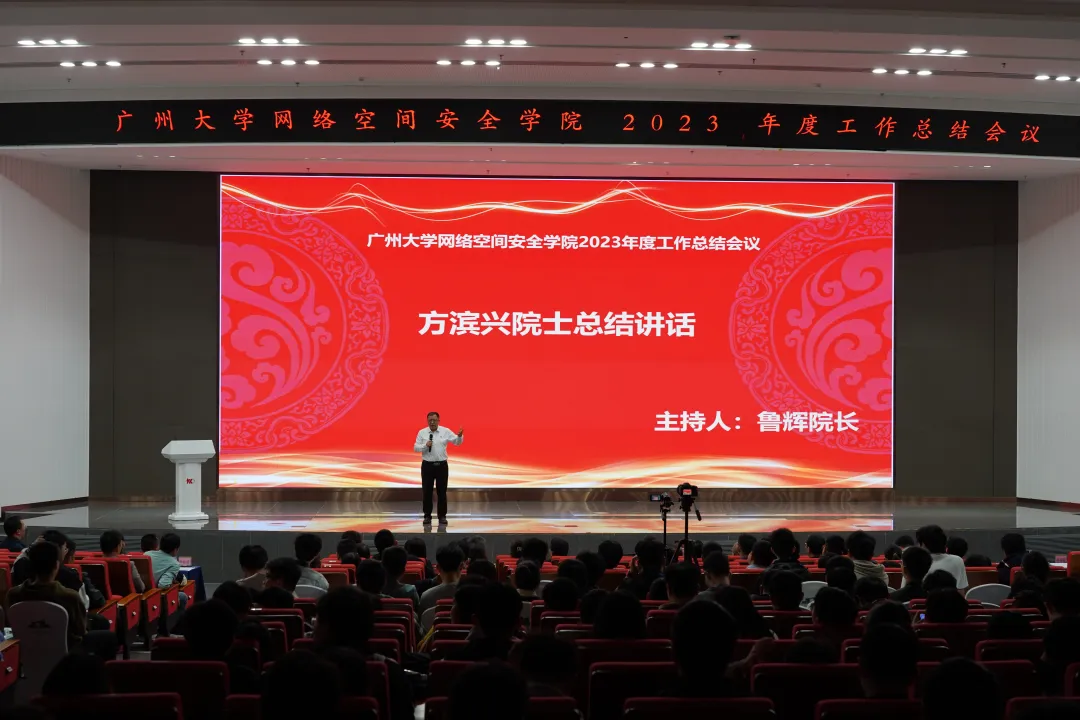 广州大学网络空间安全学院 2023 年度工作总结会议

广州大学网络空间安全学院2023年度工作总结会议

方滨兴院士总结讲话

主持人：鲁辉院长